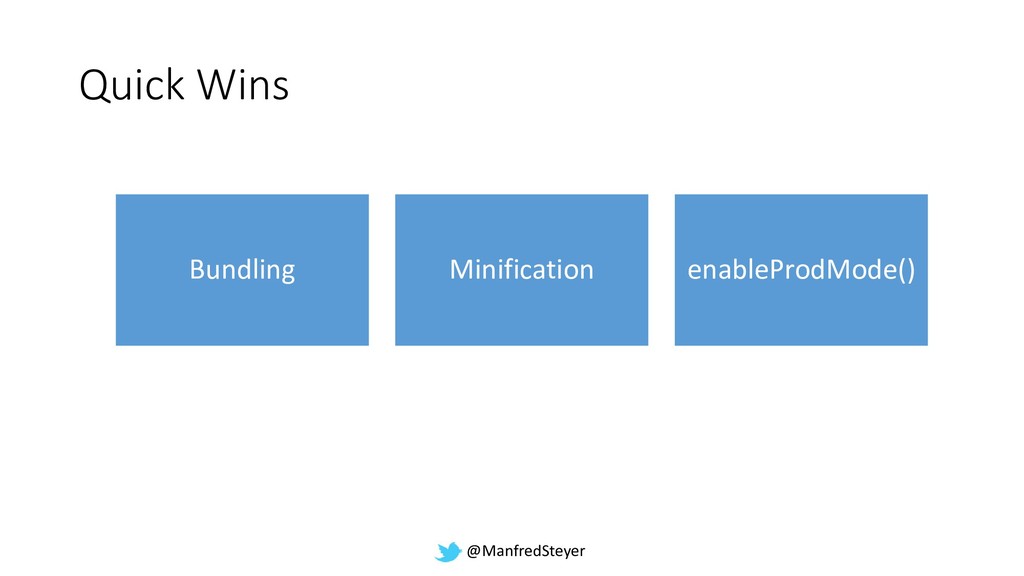 Quick Wins

Bundling

Minification

enableProdMode()

@ManfredSteyer